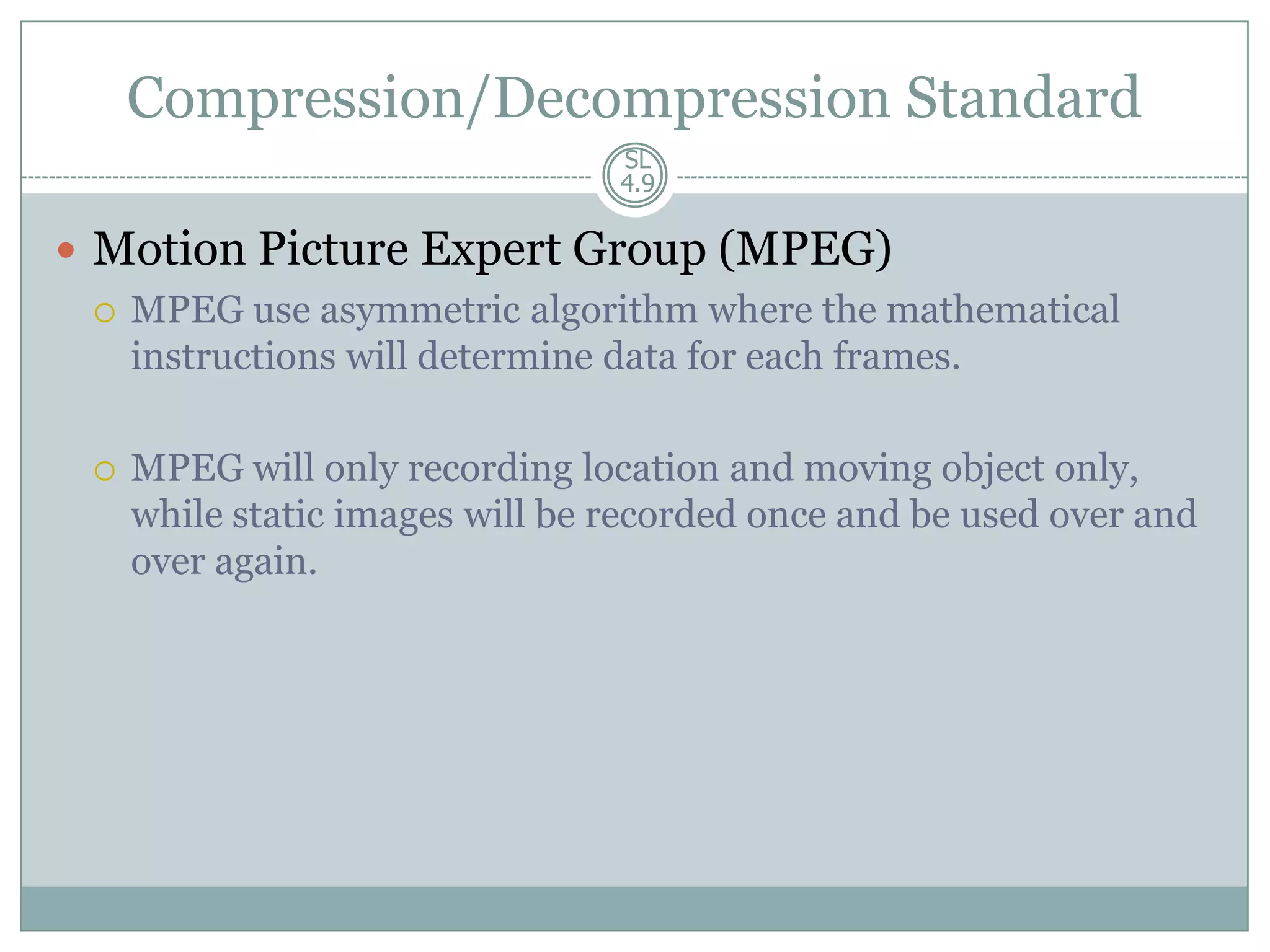 Compression/Decompression Standard

SL 4.9

Motion Picture Expert Group (MPEG)

MPEG use asymmetric algorithm where the mathematical instructions will determine data for each frames.

MPEG will only recording location and moving object only, while static images will be recorded once and be used over and over again.